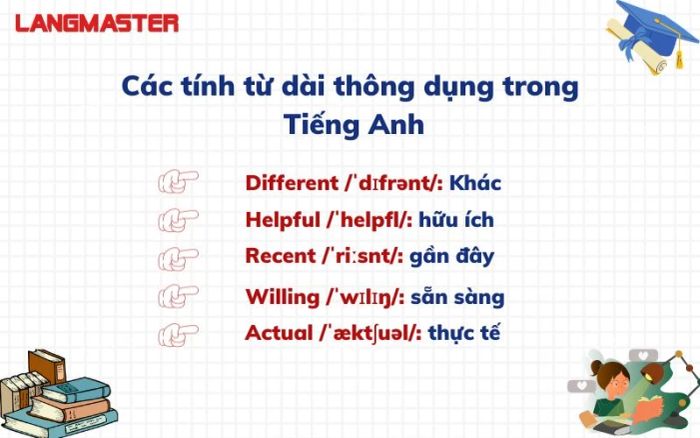 LANGMASTER

Các tính từ dài thông dụng trong Tiếng Anh

Different /ˈdɪfrənt/: Khác
Helpful /ˈhelpfl/: hữu ích
Recent /ˈriːsnt/: gần đây
Willing /ˈwɪlɪŋ/: sẵn sàng
Actual /ˈæktʃuəl/: thực tế